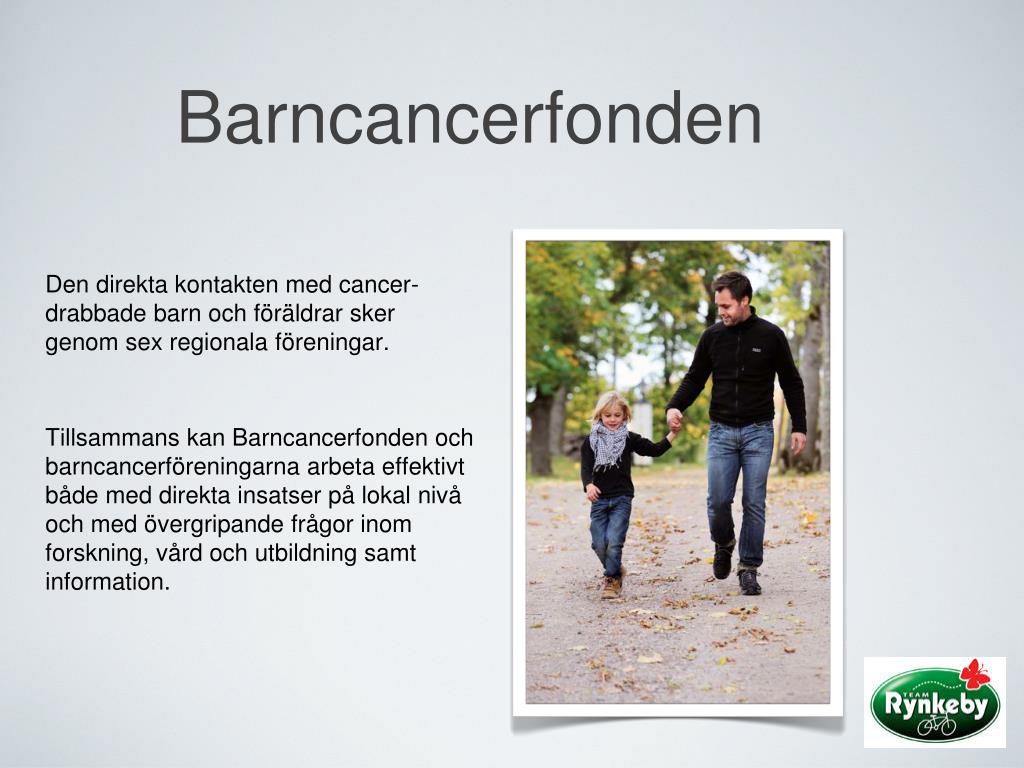 Barncancerfonden

Den direkta kontakten med cancerdrabbade barn och föräldrar sker genom sex regionala föreningar.

Tillsammans kan Barncancerfonden och barncancerföreningarna arbeta effektivt både med direkta insatser på lokal nivå och med övergripande frågor inom forskning, vård och utbildning samt information.

TEAM
Rynkeby